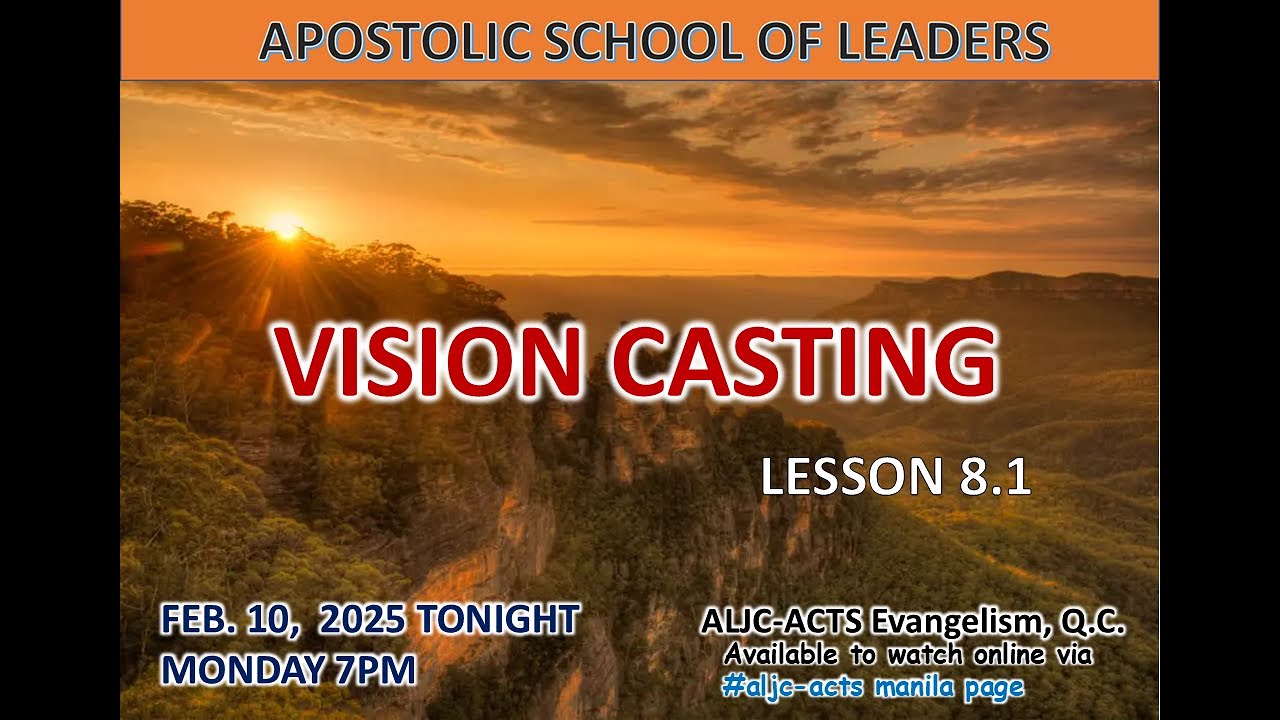 APOSTOLIC SCHOOL OF LEADERS

VISION CASTING

LESSON 8.1

FEB. 10, 2025 TONIGHT
MONDAY 7PM

ALJC-ACTS Evangelism, Q.C.
Available to watch online via
#aljc-acts manila page